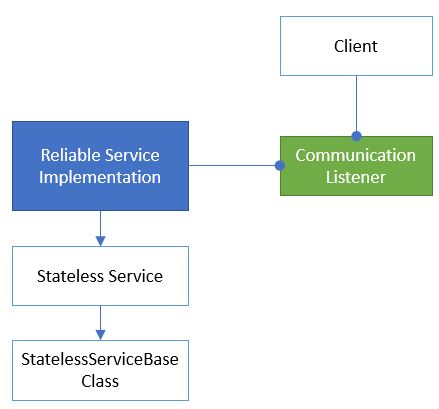 Client

Reliable Service Implementation

Communication Listener

Stateless Service

StatelessServiceBase Class